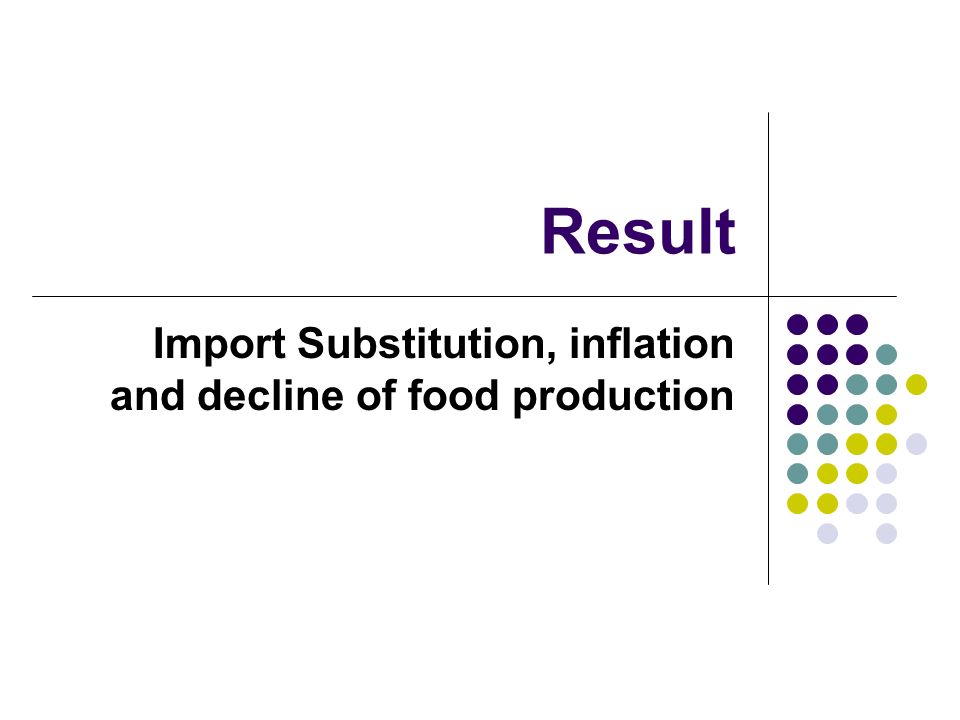 Result

Import Substitution, inflation and decline of food production